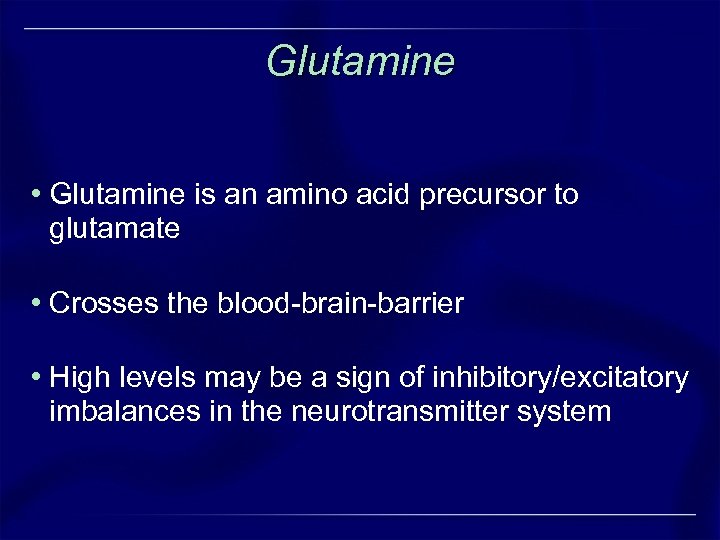 Glutamine

• Glutamine is an amino acid precursor to glutamate

• Crosses the blood-brain-barrier

• High levels may be a sign of inhibitory/excitatory imbalances in the neurotransmitter system